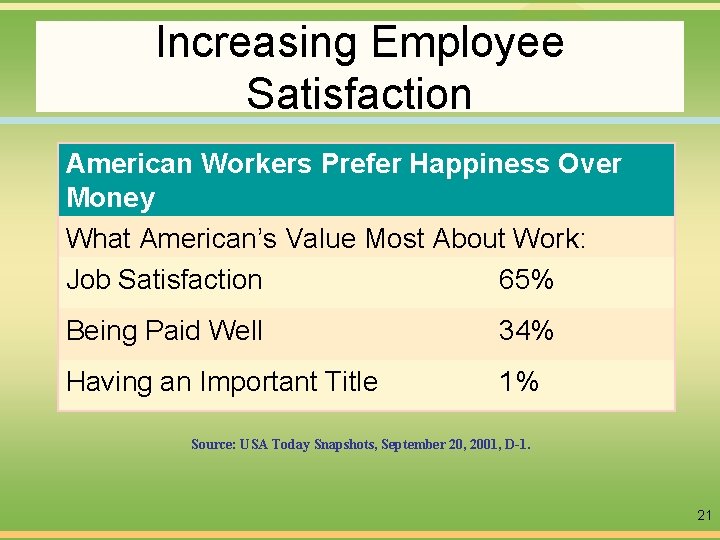 Increasing Employee Satisfaction

| American Workers Prefer Happiness Over Money | |
|---|---|
| What American's Value Most About Work: | |
| Job Satisfaction | 65% |
| Being Paid Well | 34% |
| Having an Important Title | 1% |

Source: USA Today Snapshots, September 20, 2001, D-1.

21